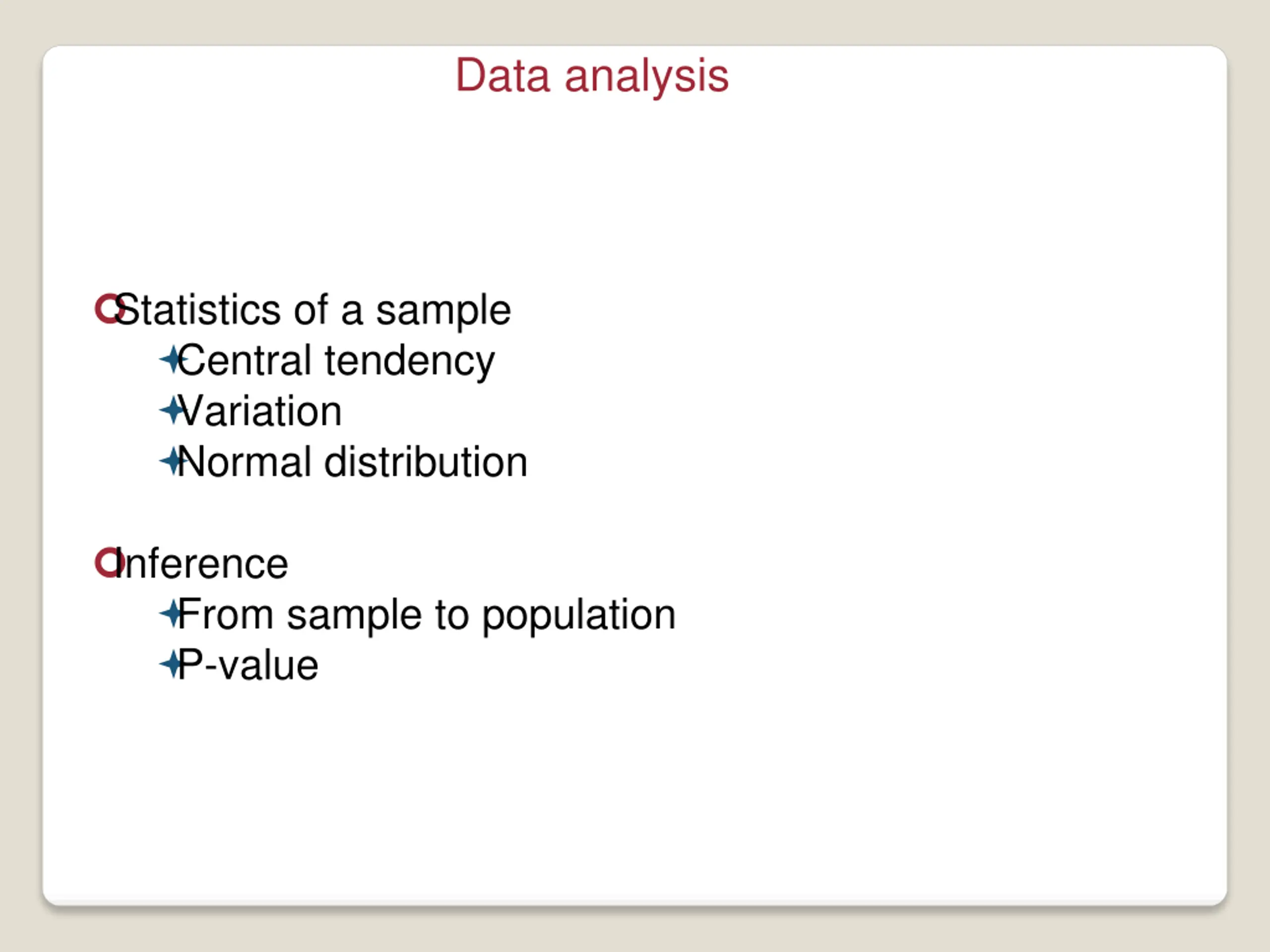 Data analysis

Statistics of a sample
Central tendency
Variation
Normal distribution

Inference
From sample to population
P-value